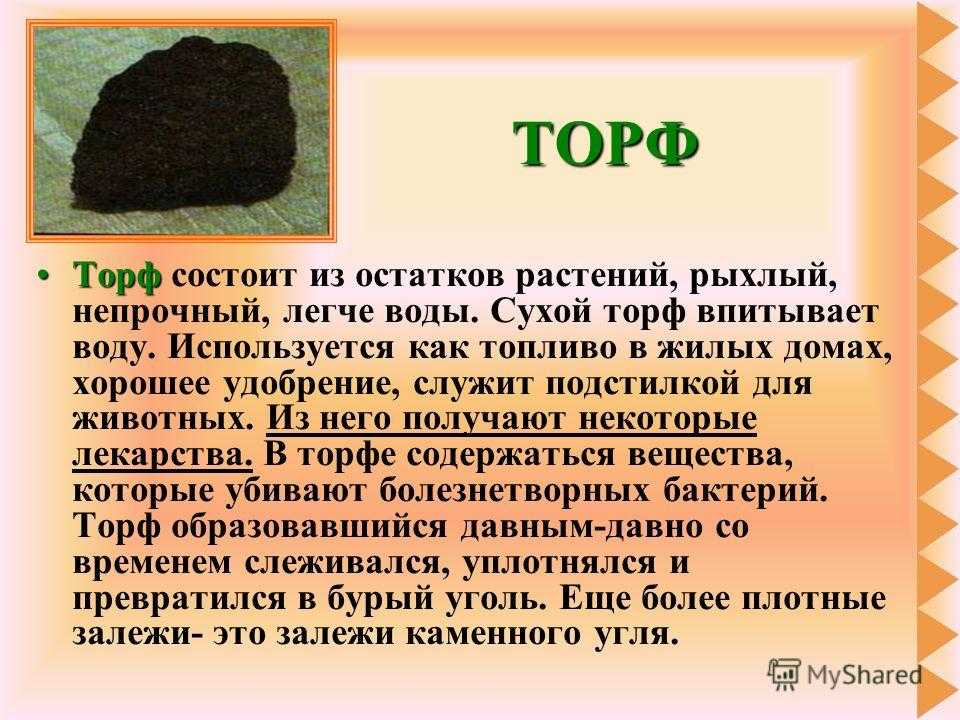 ТОРФ

• Торф состоит из остатков растений, рыхлый, непрочный, легче воды. Сухой торф впитывает воду. Используется как топливо в жилых домах, хорошее удобрение, служит подстилкой для животных. Из него получают некоторые лекарства. В торфе содержаться вещества, которые убивают болезнетворных бактерий. Торф образовавшийся давным-давно со временем слеживался, уплотнялся и превратился в бурый уголь. Еще более плотные залежи- это залежи каменного угля.

MyShared